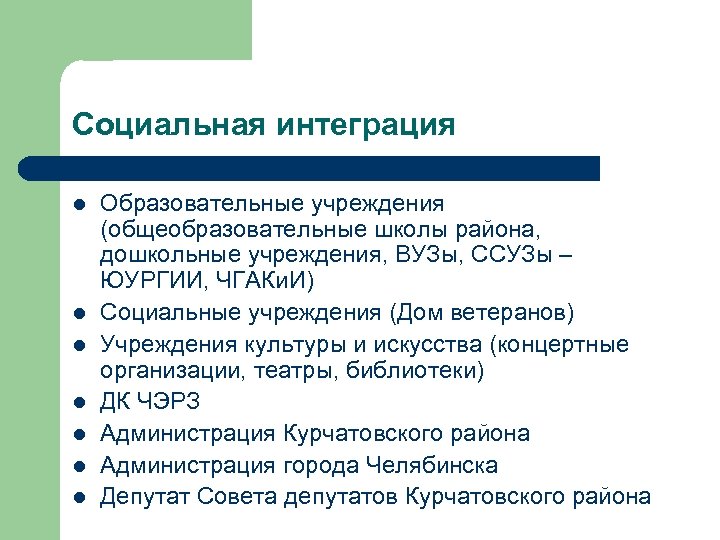 Социальная интеграция

- Образовательные учреждения (общеобразовательные школы района, дошкольные учреждения, ВУЗы, ССУЗы – ЮУРГИИ, ЧГАКиИ)
- Социальные учреждения (Дом ветеранов)
- Учреждения культуры и искусства (концертные организации, театры, библиотеки)
- ДК ЧЭРЗ
- Администрация Курчатовского района
- Администрация города Челябинска
- Депутат Совета депутатов Курчатовского района